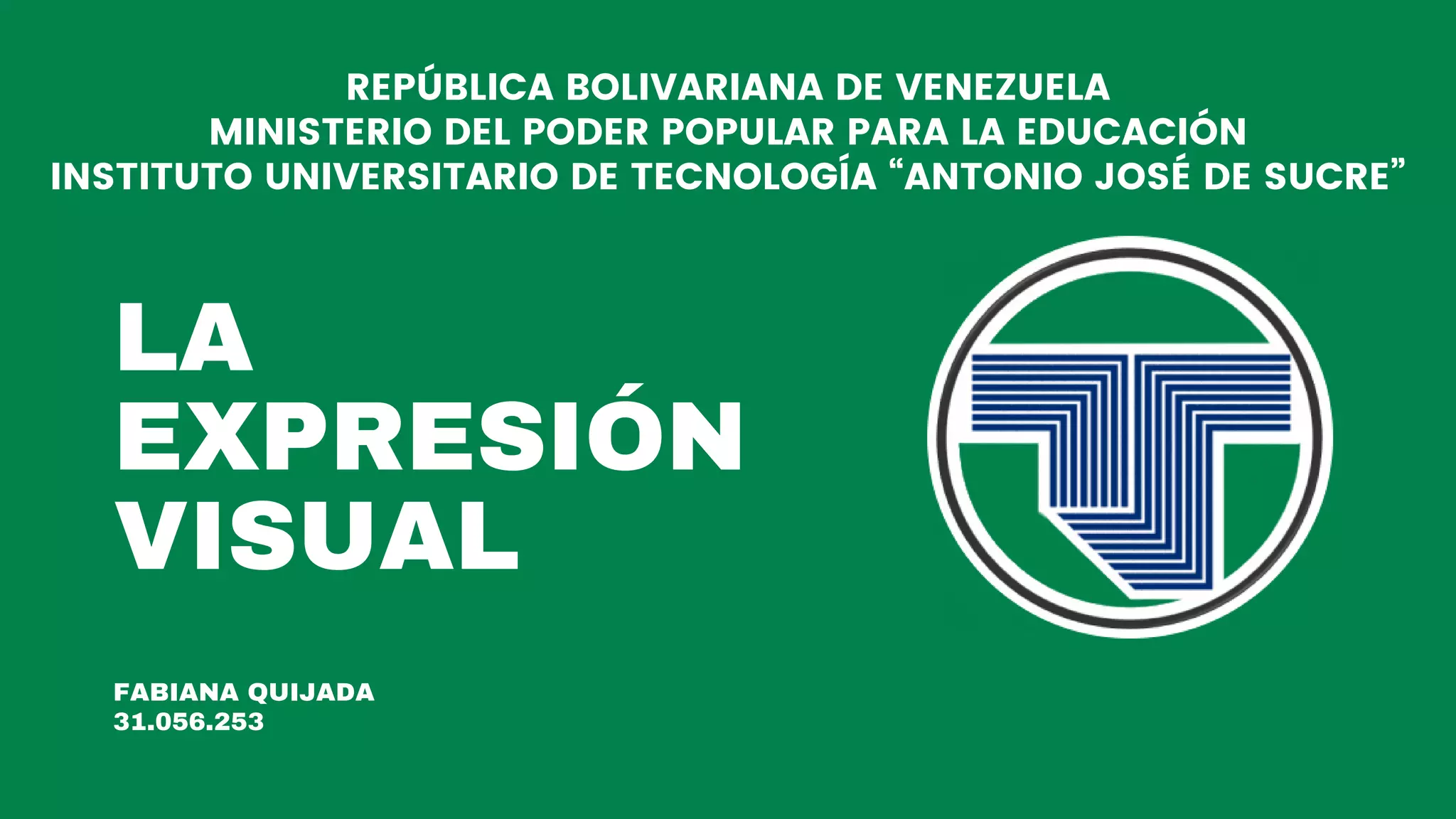 REPÚBLICA BOLIVARIANA DE VENEZUELA
MINISTERIO DEL PODER POPULAR PARA LA EDUCACIÓN
INSTITUTO UNIVERSITARIO DE TECNOLOGÍA “ANTONIO JOSÉ DE SUCRE”

LA
EXPRESIÓN
VISUAL

FABIANA QUIJADA
31.056.253